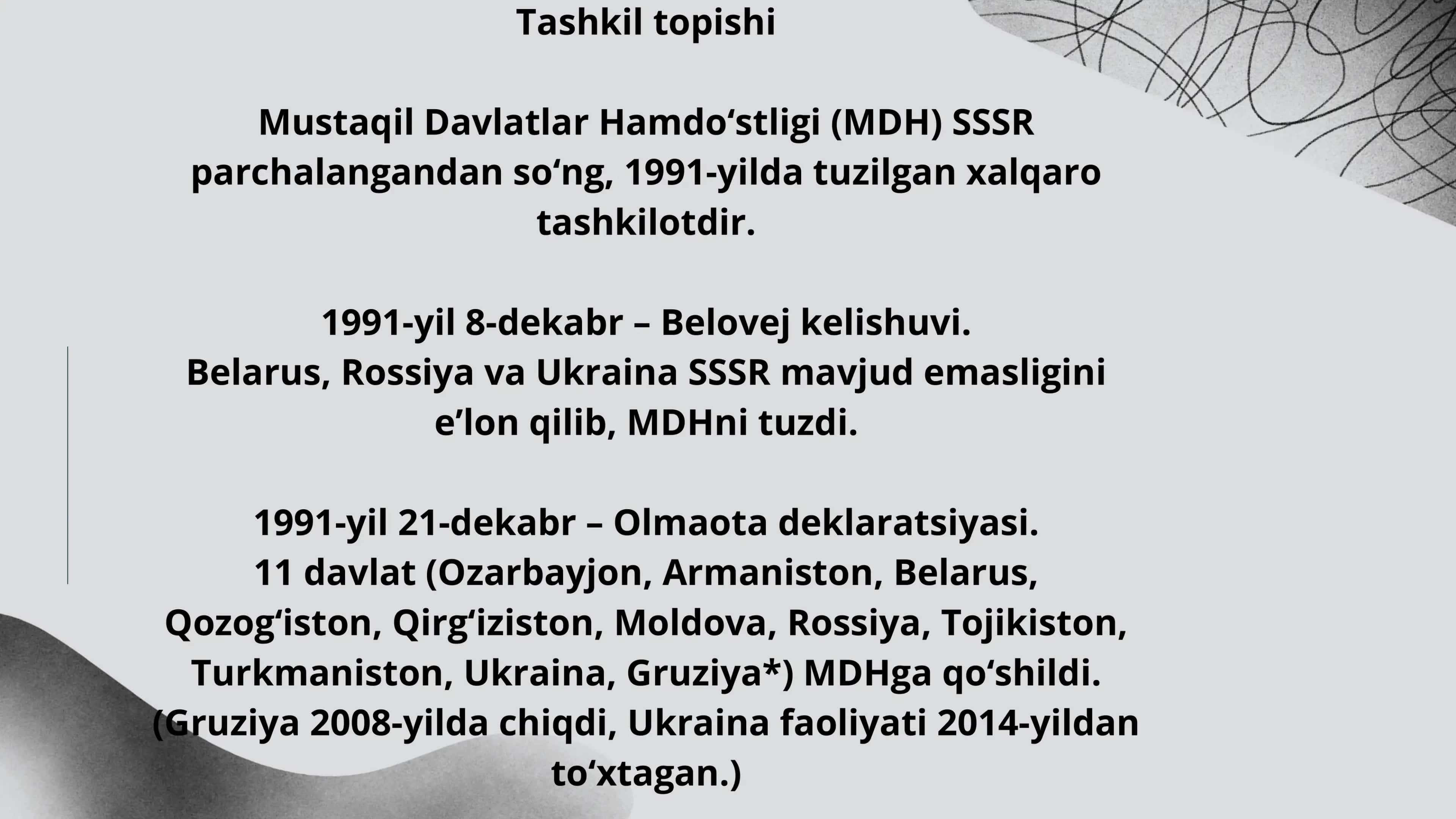 Tashkil topishi

Mustaqil Davlatlar Hamdo‘stligi (MDH) SSSR parchalangandan so‘ng, 1991-yilda tuzilgan xalqaro tashkilotdir.

1991-yil 8-dekabr – Belovej kelishuvi.
Belarus, Rossiya va Ukraina SSSR mavjud emasligini e’lon qilib, MDHni tuzdi.

1991-yil 21-dekabr – Olmaota deklaratsiyasi.
11 davlat (Ozarbayjon, Armaniston, Belarus, Qozog‘iston, Qirg‘iziston, Moldova, Rossiya, Tojikiston, Turkmaniston, Ukraina, Gruziya*) MDHga qo‘shildi.
(Gruziya 2008-yilda chiqdi, Ukraina faoliyati 2014-yildan to‘xtagan.)